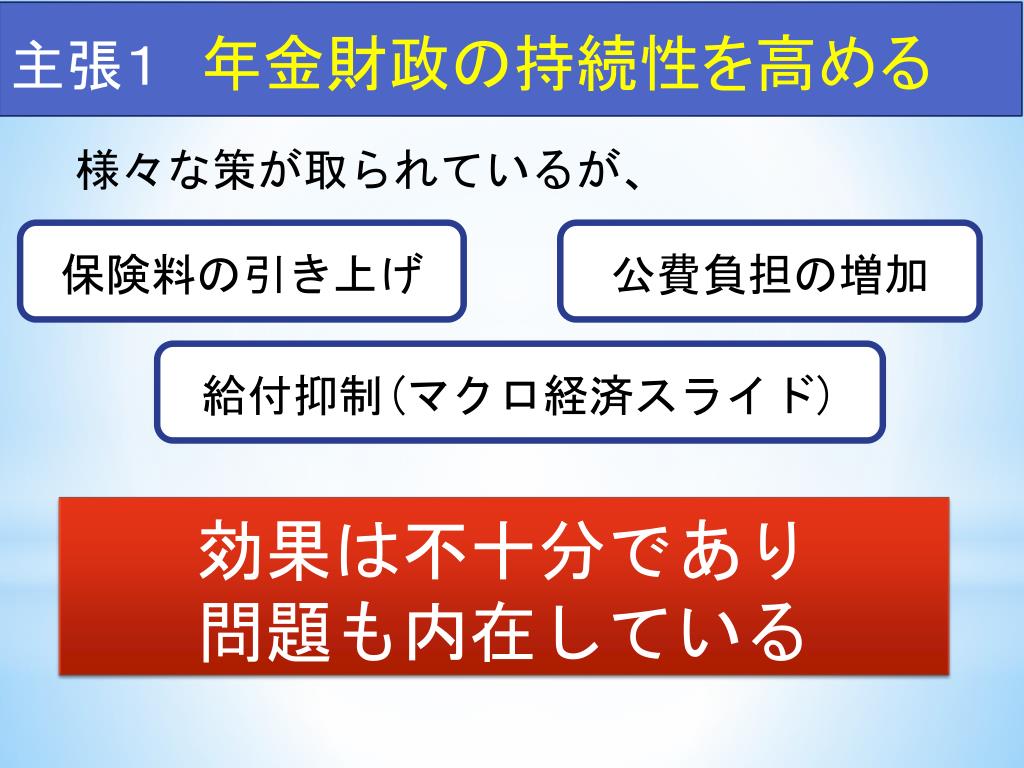 主張1　年金財政の持続性を高める

様々な策が取られているが、

保険料の引き上げ

公費負担の増加

給付抑制（マクロ経済スライド）

効果は不十分であり
問題も内在している